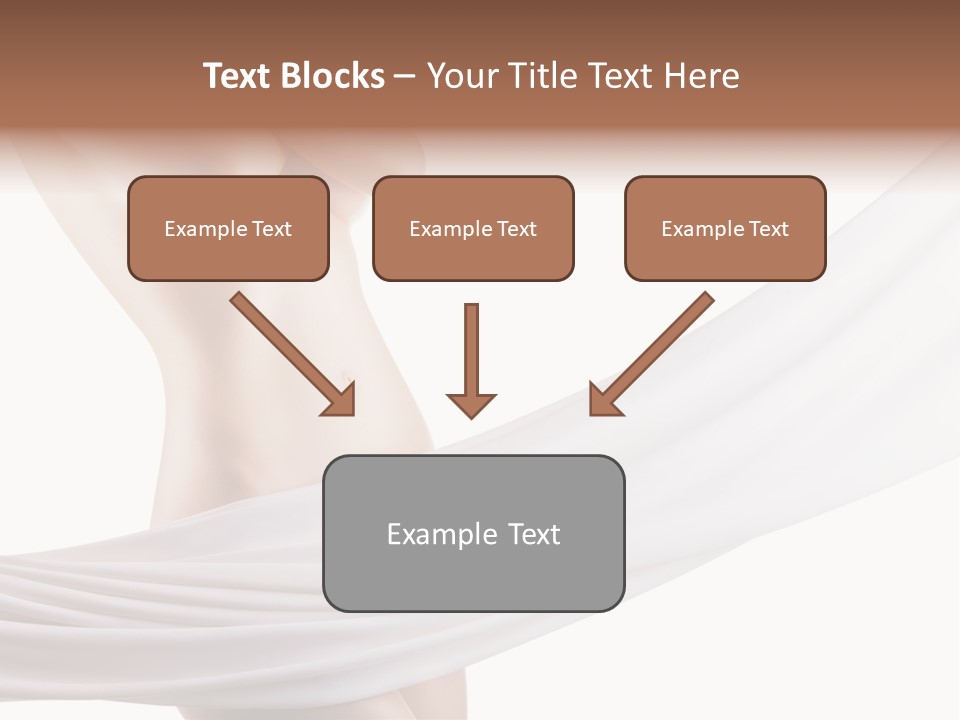 Text Blocks – Your Title Text Here

Example Text

Example Text

Example Text

Example Text